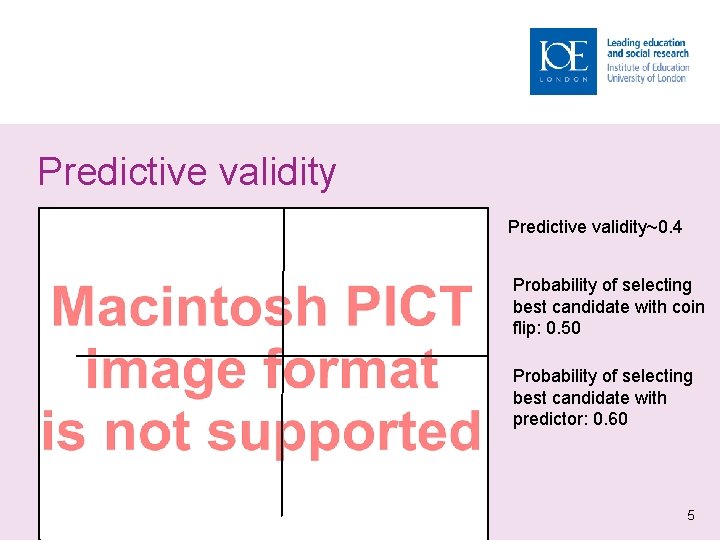 IOE
LONDON
Leading education and social research
Institute of Education
University of London

Predictive validity

Macintosh PICT image format is not supported

Predictive validity~0.4

Probability of selecting best candidate with coin flip: 0.50

Probability of selecting best candidate with predictor: 0.60

5